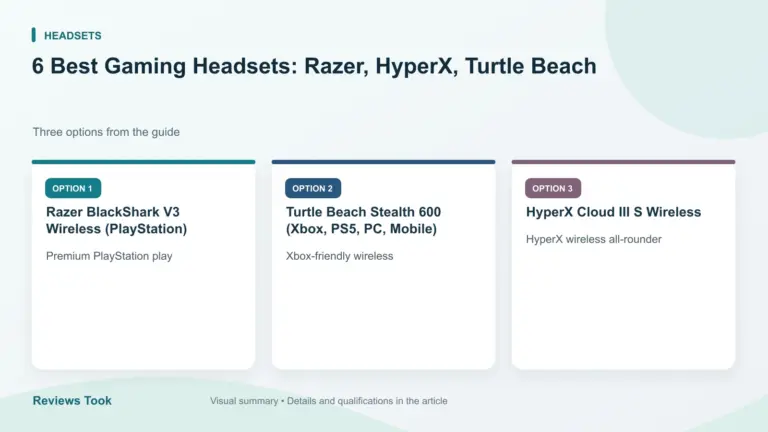 HEADSETS

6 Best Gaming Headsets: Razer, HyperX, Turtle Beach

Three options from the guide

OPTION 1

Razer BlackShark V3 Wireless (PlayStation)

Premium PlayStation play

OPTION 2

Turtle Beach Stealth 600 (Xbox, PS5, PC, Mobile)

Xbox-friendly wireless

OPTION 3

HyperX Cloud III S Wireless

HyperX wireless all-rounder

Reviews Took

Visual summary • Details and qualifications in the article